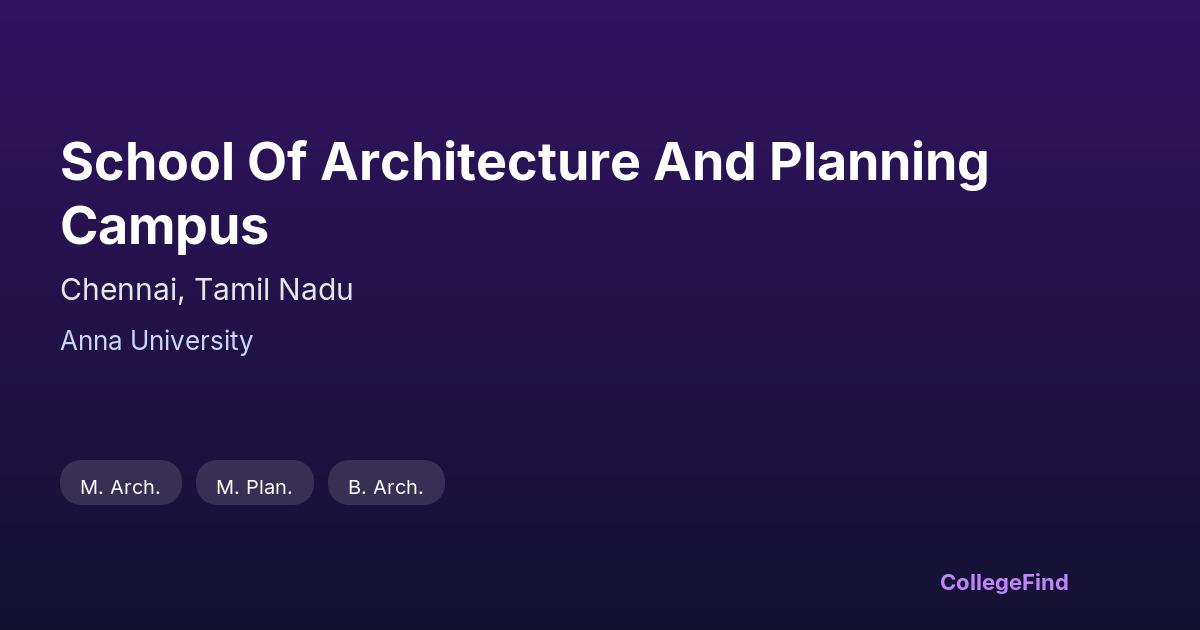 School Of Architecture And Planning Campus

Chennai, Tamil Nadu

Anna University

M. Arch.

M. Plan.

B. Arch.

CollegeFind